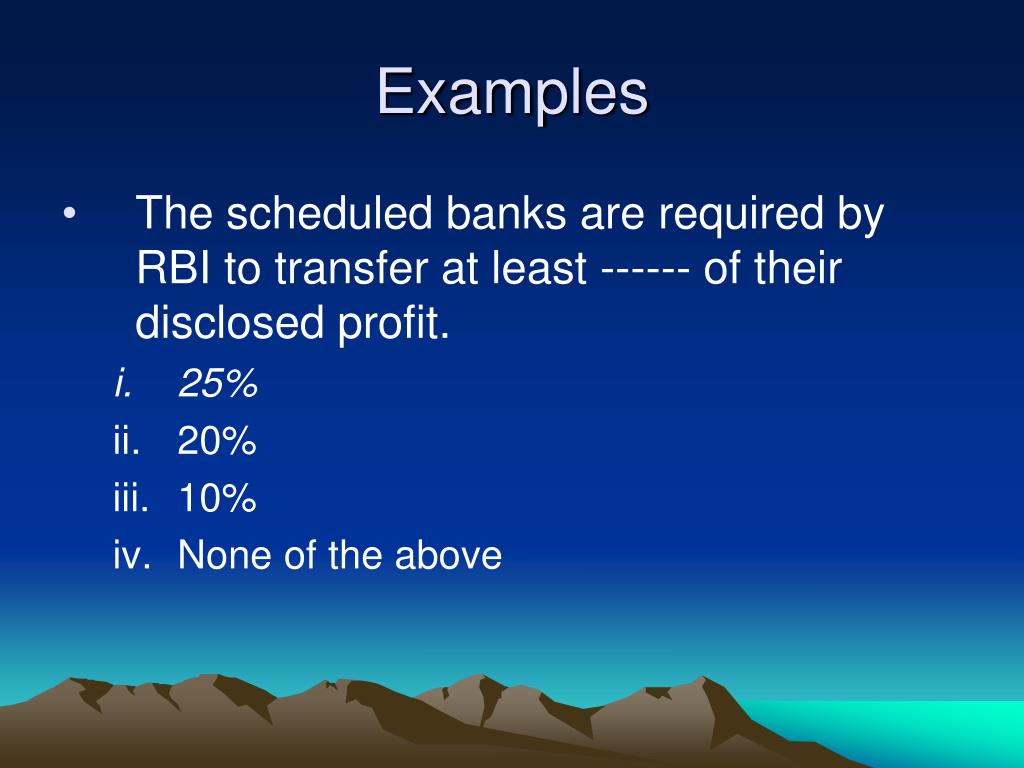 Examples

• The scheduled banks are required by RBI to transfer at least ------ of their disclosed profit.

i. 25%
ii. 20%
iii. 10%
iv. None of the above